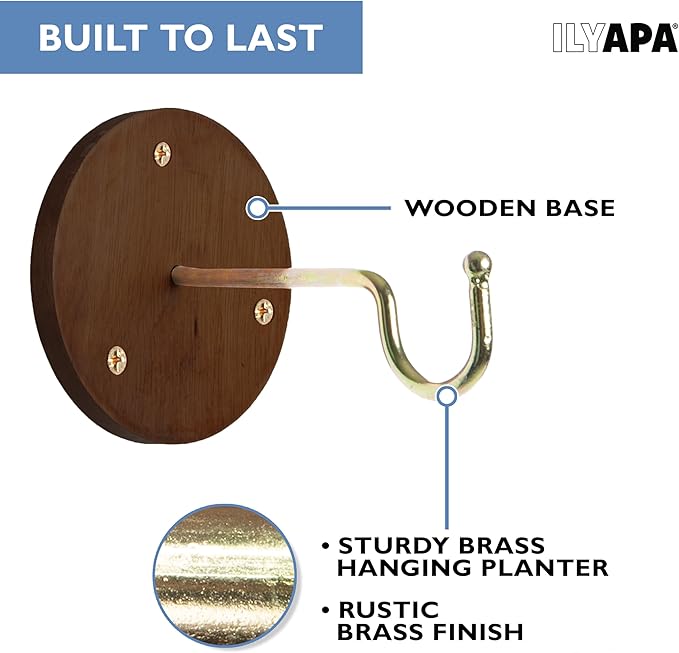 BUILT TO LAST

ILYAPA

WOODEN BASE

• STURDY BRASS HANGING PLANTER

• RUSTIC BRASS FINISH